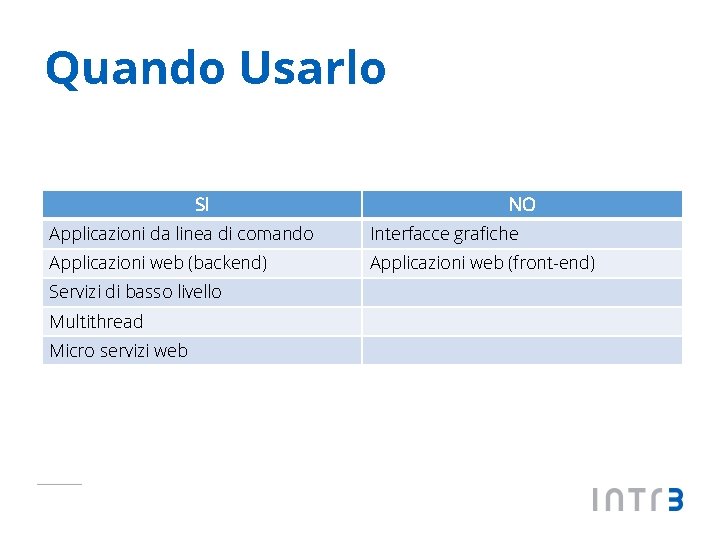 Quando Usarlo

| SI | NO |
|---|---|
| Applicazioni da linea di comando | Interfacce grafiche |
| Applicazioni web (backend) | Applicazioni web (front-end) |
| Servizi di basso livello | |
| Multithread | |
| Micro servizi web | |

INTR3